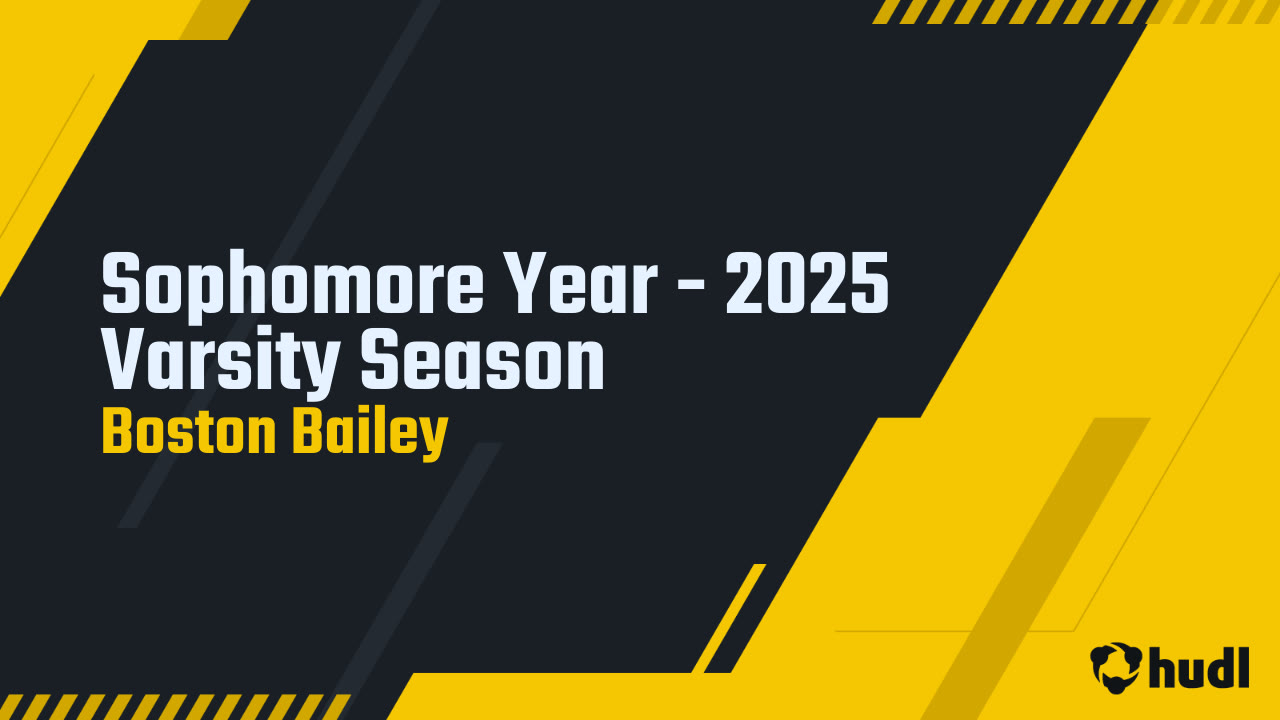 Sophomore Year - 2025 Varsity Season
Boston Bailey

hudl